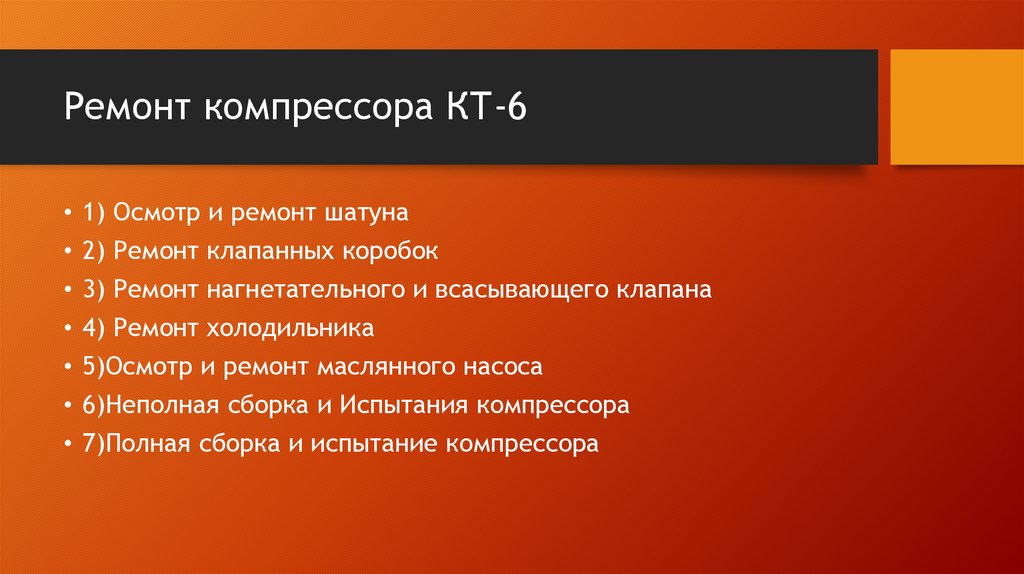 Ремонт компрессора КТ-6

• 1) Осмотр и ремонт шатуна
• 2) Ремонт клапанных коробок
• 3) Ремонт нагнетательного и всасывающего клапана
• 4) Ремонт холодильника
• 5)Осмотр и ремонт маслянного насоса
• 6)Неполная сборка и Испытания компрессора
• 7)Полная сборка и испытание компрессора